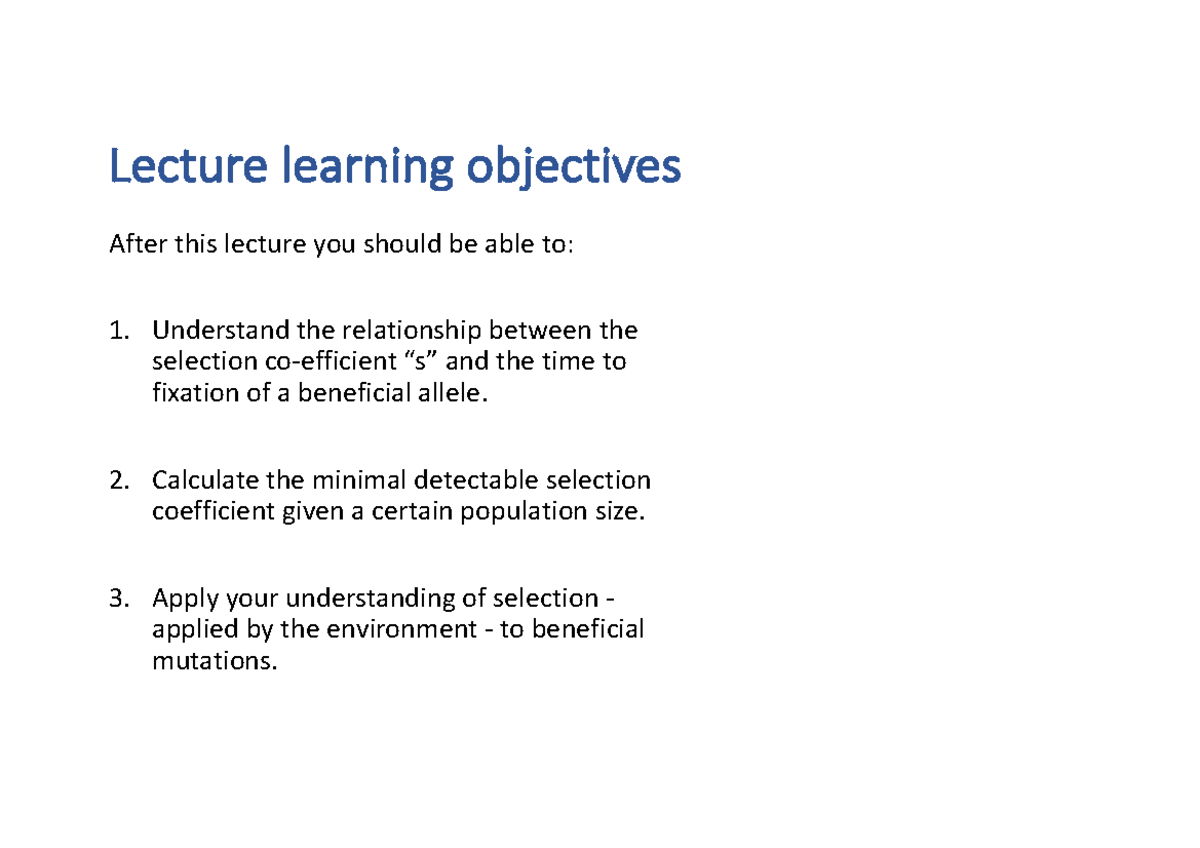 Lecture learning objectives

After this lecture you should be able to:

1. Understand the relationship between the selection co-efficient “s” and the time to fixation of a beneficial allele.

2. Calculate the minimal detectable selection coefficient given a certain population size.

3. Apply your understanding of selection - applied by the environment - to beneficial mutations.